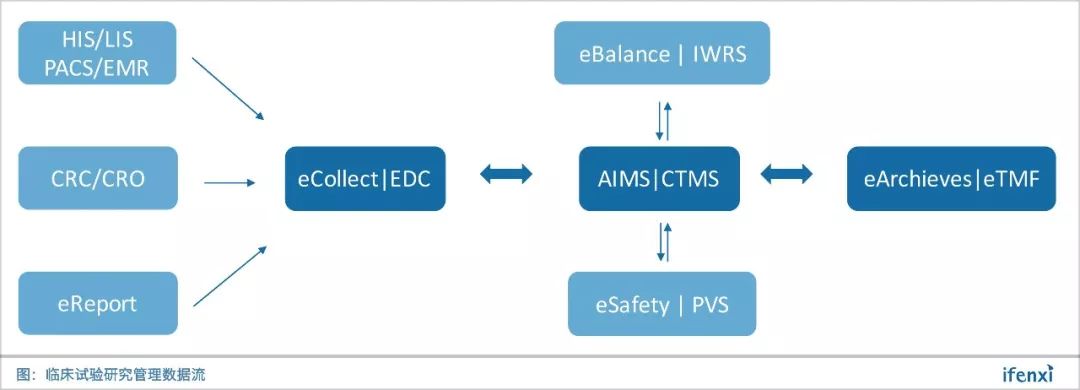 HIS/LIS
PACS/EMR

CRC/CRO

eReport

eCollect|EDC

eBalance | IWRS

AIMS|CTMS

eSafety | PVS

eArchieves|eTMF

图：临床试验研究管理数据流

ifenxi